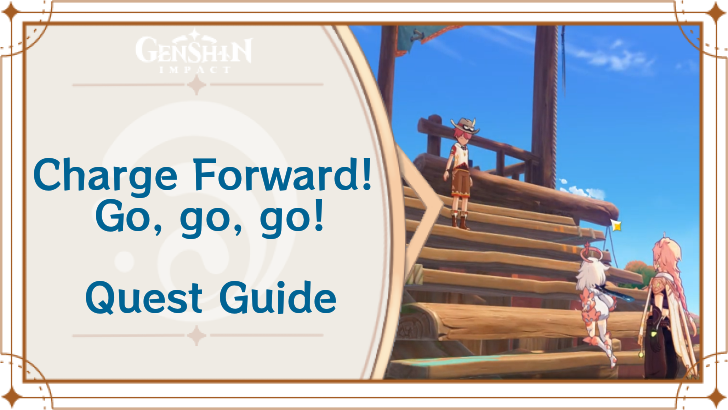 GENSHIN
IMPACT

Charge Forward!
Go, go, go!

Quest Guide